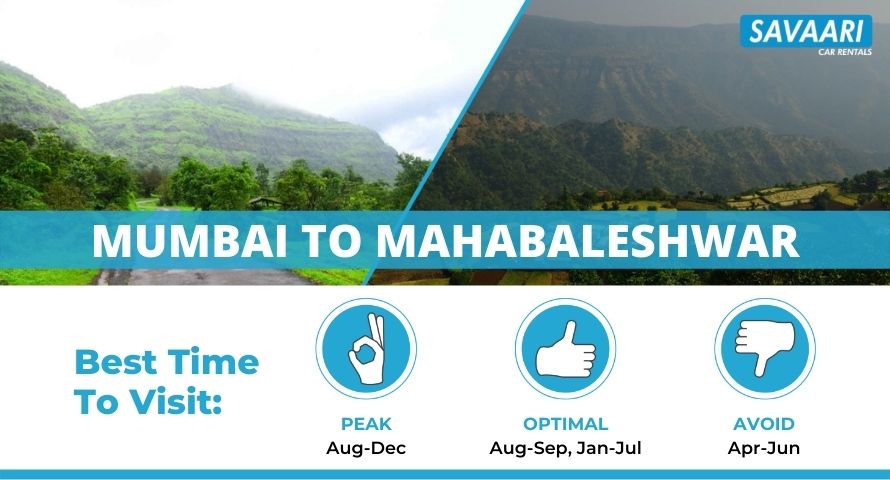 SAVAARI
CAR RENTALS

MUMBAI TO MAHABALESHWAR

Best Time To Visit:

PEAK
Aug-Dec

OPTIMAL
Aug-Sep, Jan-Jul

AVOID
Apr-Jun